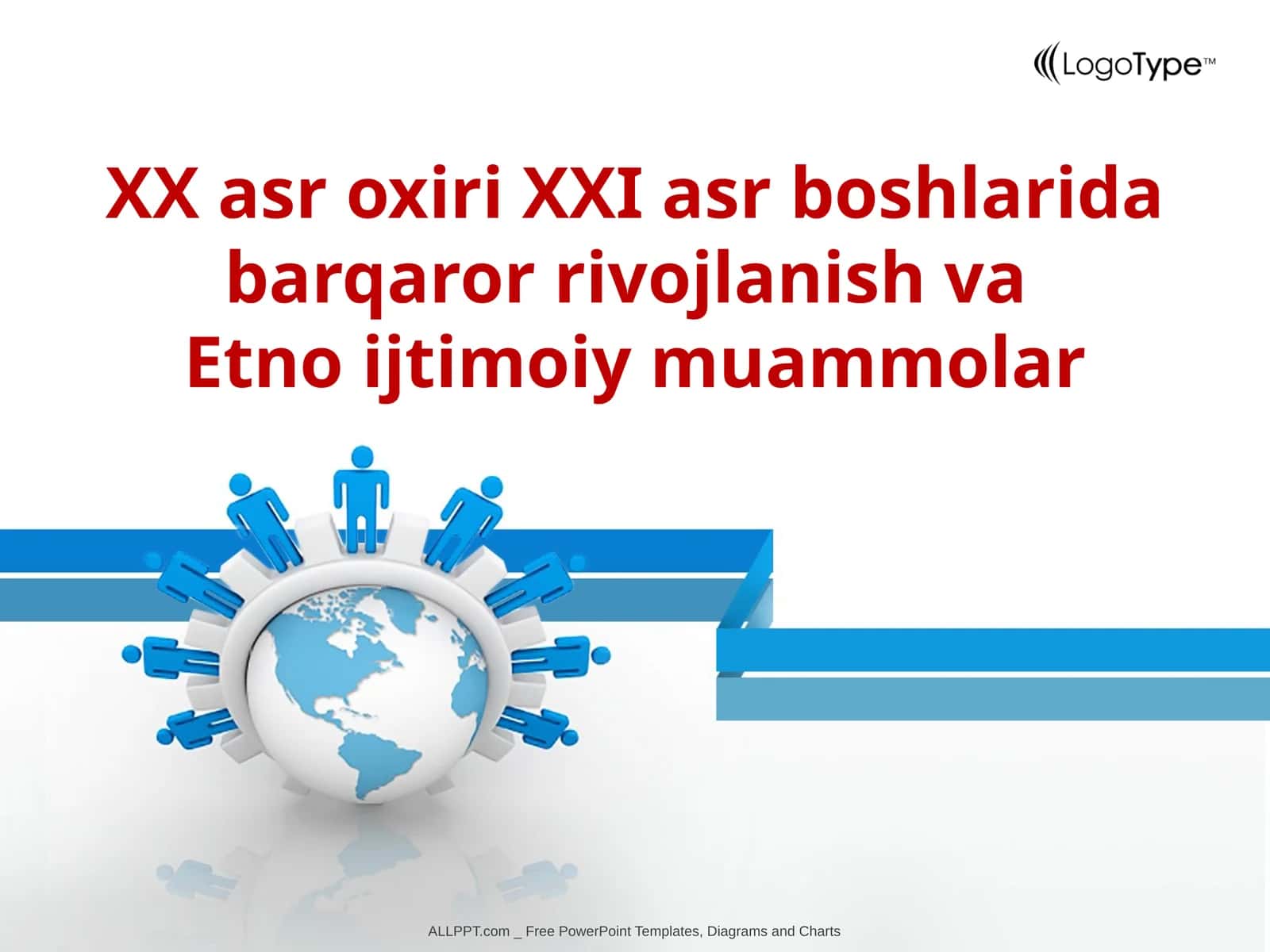 LogoType™

XX asr oxiri XXI asr boshlarida barqaror rivojlanish va Etno ijtimoiy muammolar

ALLPPT.com _ Free PowerPoint Templates, Diagrams and Charts